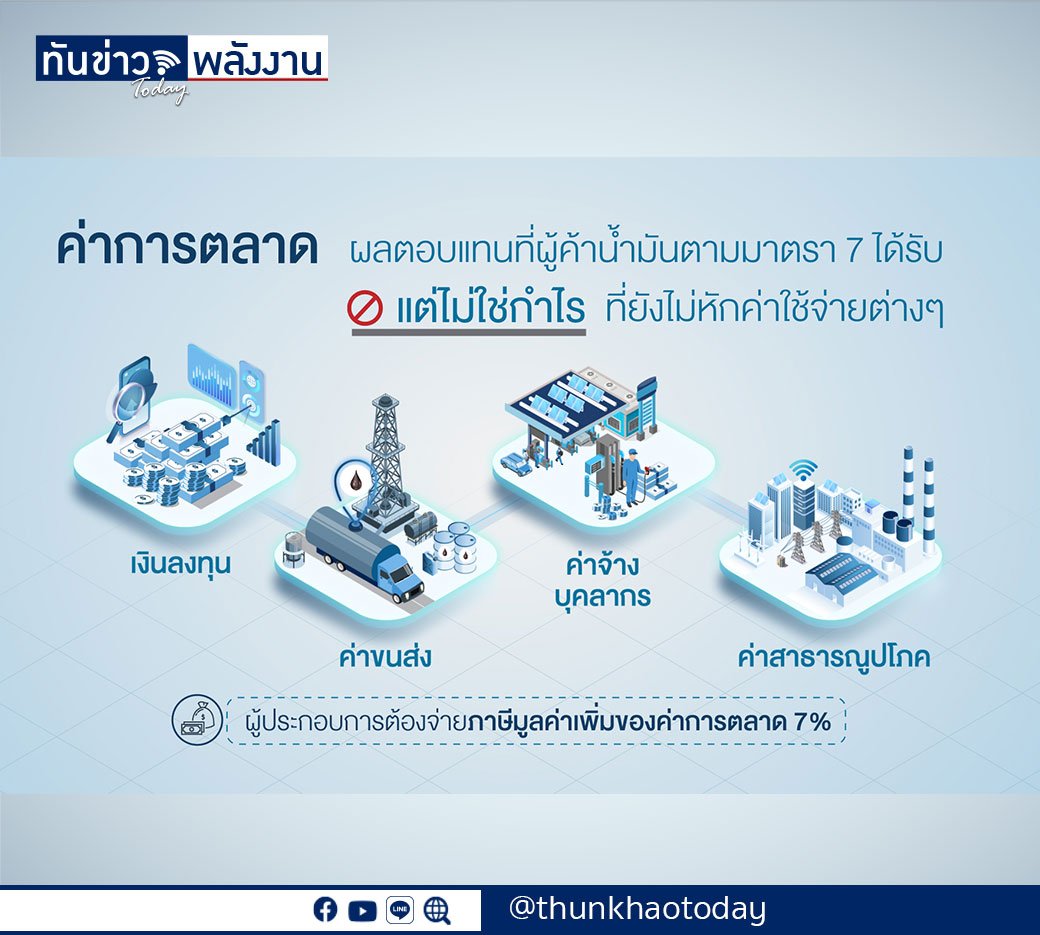 ทันข่าว พลังงาน Today

ค่าการตลาด ผลตอบแทนที่ผู้ค้าน้ำมันตามมาตรา 7 ได้รับ แต่ไม่ใช่กำไร ที่ยังไม่หักค่าใช้จ่ายต่างๆ

เงินลงทุน

ค่าขนส่ง

ค่าจ้าง บุคลากร

ค่าสาธารณูปโภค

ผู้ประกอบการต้องจ่ายภาษีมูลค่าเพิ่มของค่าการตลาด 7%

LINE

@thunkhaotoday